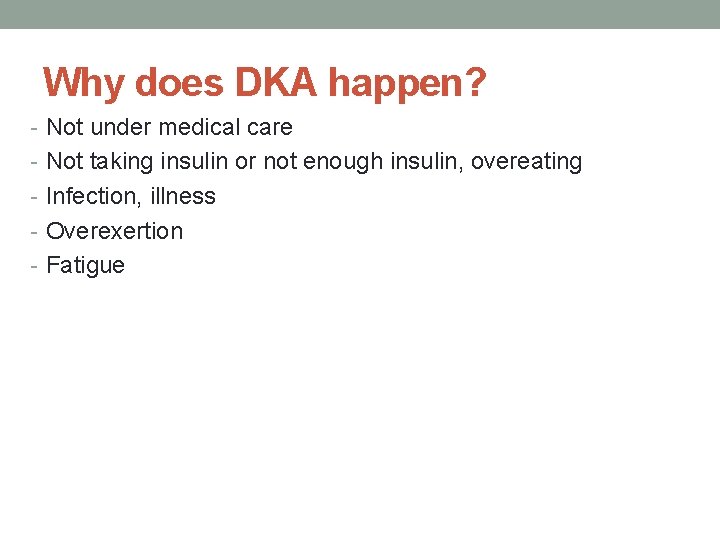 Why does DKA happen?

- Not under medical care
- Not taking insulin or not enough insulin, overeating
- Infection, illness
- Overexertion
- Fatigue